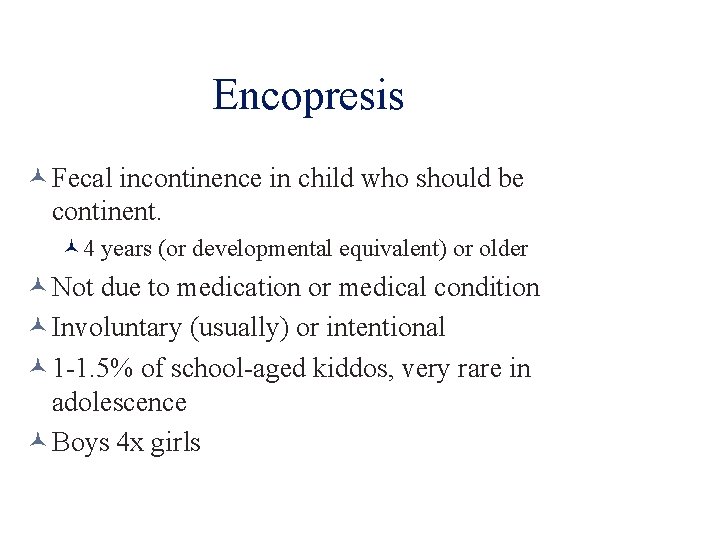 Encopresis

Fecal incontinence in child who should be continent.

4 years (or developmental equivalent) or older

Not due to medication or medical condition

Involuntary (usually) or intentional

1-1.5% of school-aged kiddos, very rare in adolescence

Boys 4x girls